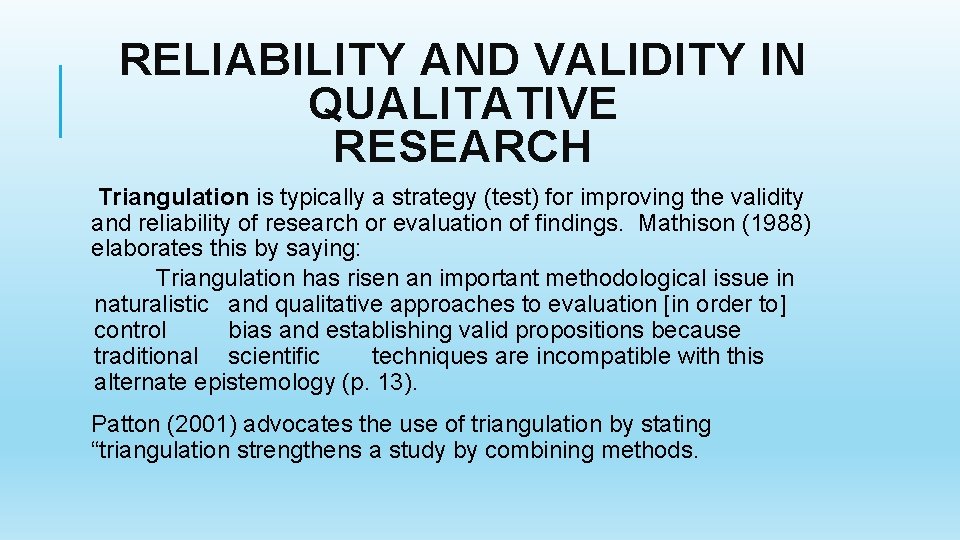 RELIABILITY AND VALIDITY IN QUALITATIVE RESEARCH

Triangulation is typically a strategy (test) for improving the validity and reliability of research or evaluation of findings. Mathison (1988) elaborates this by saying:

Triangulation has risen an important methodological issue in naturalistic and qualitative approaches to evaluation [in order to] control bias and establishing valid propositions because traditional scientific techniques are incompatible with this alternate epistemology (p. 13).

Patton (2001) advocates the use of triangulation by stating “triangulation strengthens a study by combining methods.